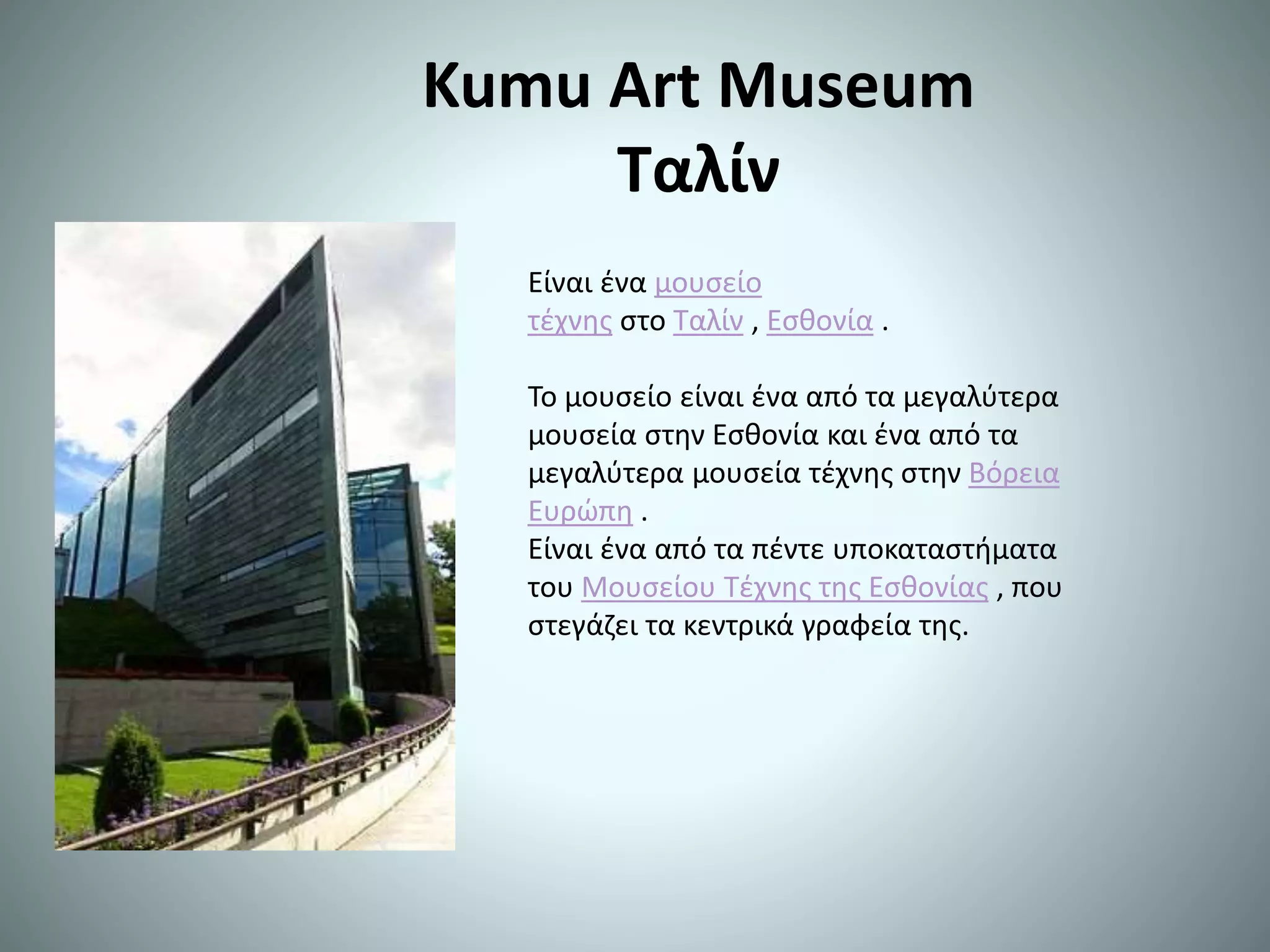 Kumu Art Museum
Ταλίν

Είναι ένα μουσείο τέχνης στο Ταλίν , Εσθονία .

Το μουσείο είναι ένα από τα μεγαλύτερα μουσεία στην Εσθονία και ένα από τα μεγαλύτερα μουσεία τέχνης στην Βόρεια Ευρώπη .
Είναι ένα από τα πέντε υποκαταστήματα του Μουσείου Τέχνης της Εσθονίας , που στεγάζει τα κεντρικά γραφεία της.